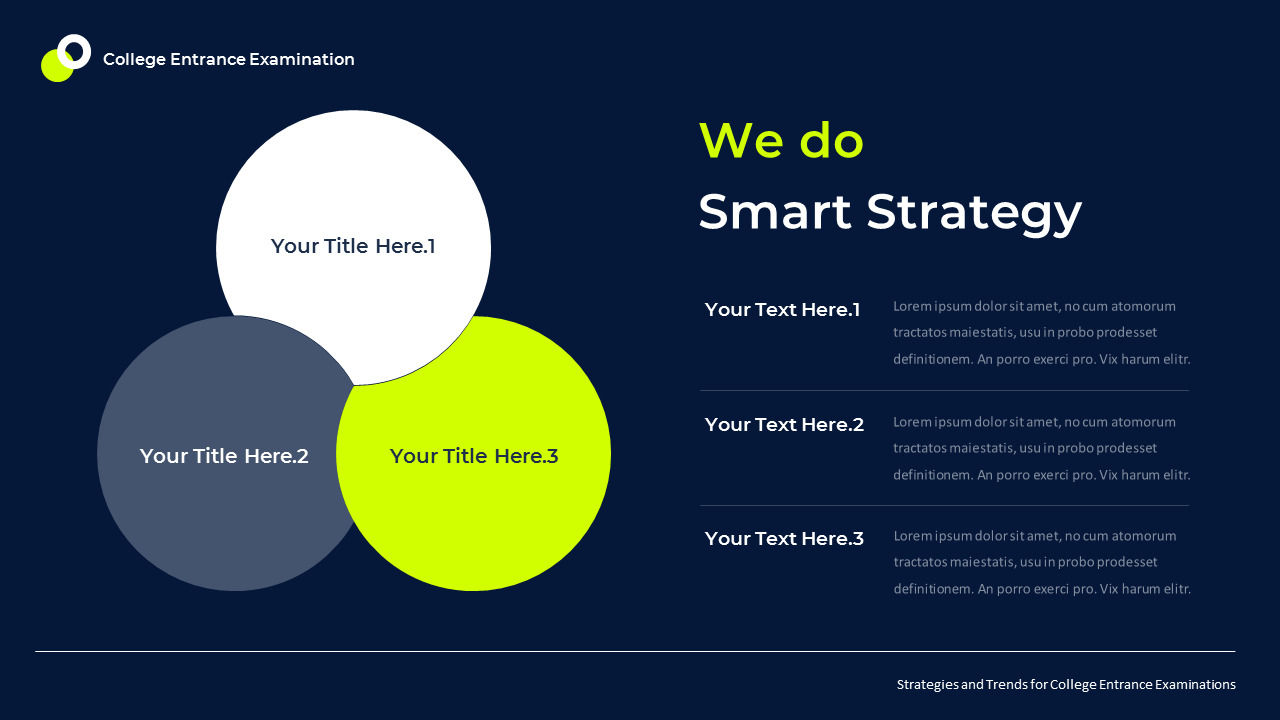 College Entrance Examination

Your Title Here.1

Your Title Here.2

Your Title Here.3

We do

Smart Strategy

Your Text Here.1

Lorem ipsum dolor sit amet, no cum atomorum tractatos maiestatis, usu in probo prodesset definitionem. An porro exerci pro. Vix harum elitr.

Your Text Here.2

Lorem ipsum dolor sit amet, no cum atomorum tractatos maiestatis, usu in probo prodesset definitionem. An porro exerci pro. Vix harum elitr.

Your Text Here.3

Lorem ipsum dolor sit amet, no cum atomorum tractatos maiestatis, usu in probo prodesset definitionem. An porro exerci pro. Vix harum elitr.

Strategies and Trends for College Entrance Examinations